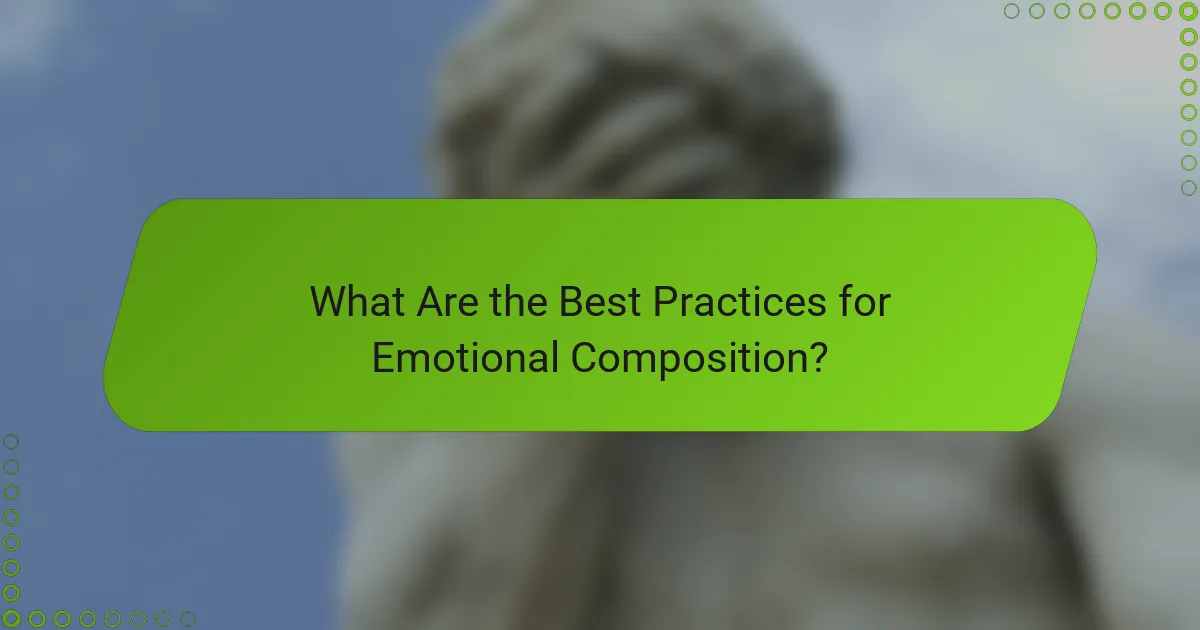 What Are the Best Practices for Emotional Composition?